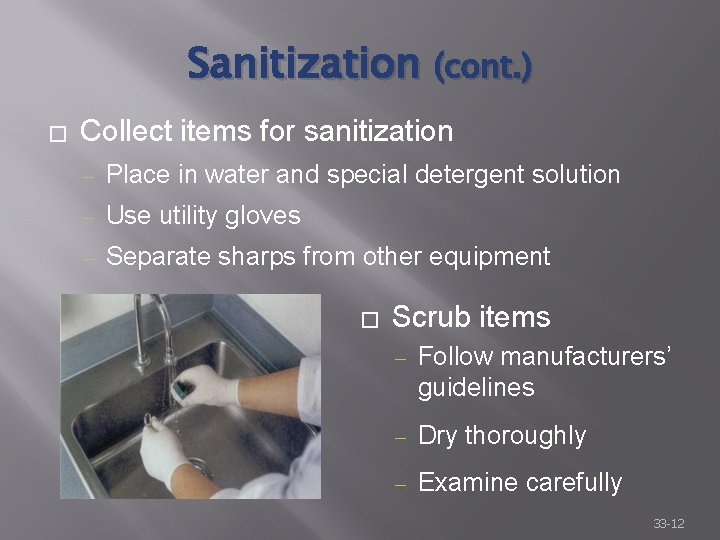 Sanitization (cont.)

□ Collect items for sanitization
– Place in water and special detergent solution
– Use utility gloves
– Separate sharps from other equipment

□ Scrub items
– Follow manufacturers' guidelines
– Dry thoroughly
– Examine carefully

33-12